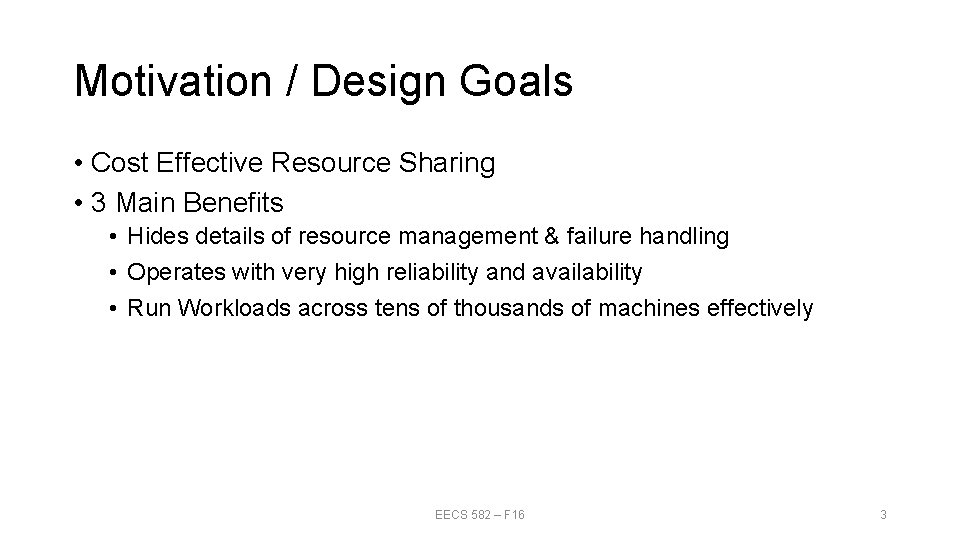 Motivation / Design Goals

• Cost Effective Resource Sharing
• 3 Main Benefits
  • Hides details of resource management & failure handling
  • Operates with very high reliability and availability
  • Run Workloads across tens of thousands of machines effectively

EECS 582 – F16

3